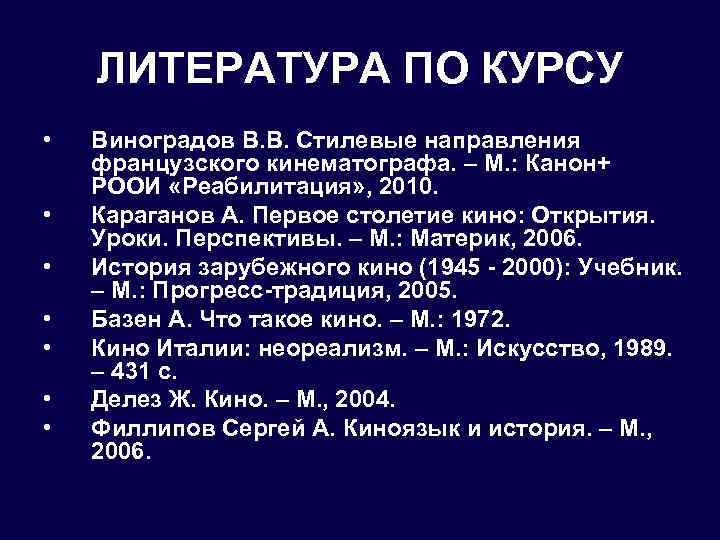 ЛИТЕРАТУРА ПО КУРСУ

• Виноградов В.В. Стилевые направления французского кинематографа. – М.: Канон+ РООИ «Реабилитация», 2010.
• Караганов А. Первое столетие кино: Открытия. Уроки. Перспективы. – М.: Материк, 2006.
• История зарубежного кино (1945 - 2000): Учебник. – М.: Прогресс-традиция, 2005.
• Базен А. Что такое кино. – М.: 1972.
• Кино Италии: неореализм. – М.: Искусство, 1989. – 431 с.
• Делез Ж. Кино. – М., 2004.
• Филлипов Сергей А. Киноязык и история. – М., 2006.